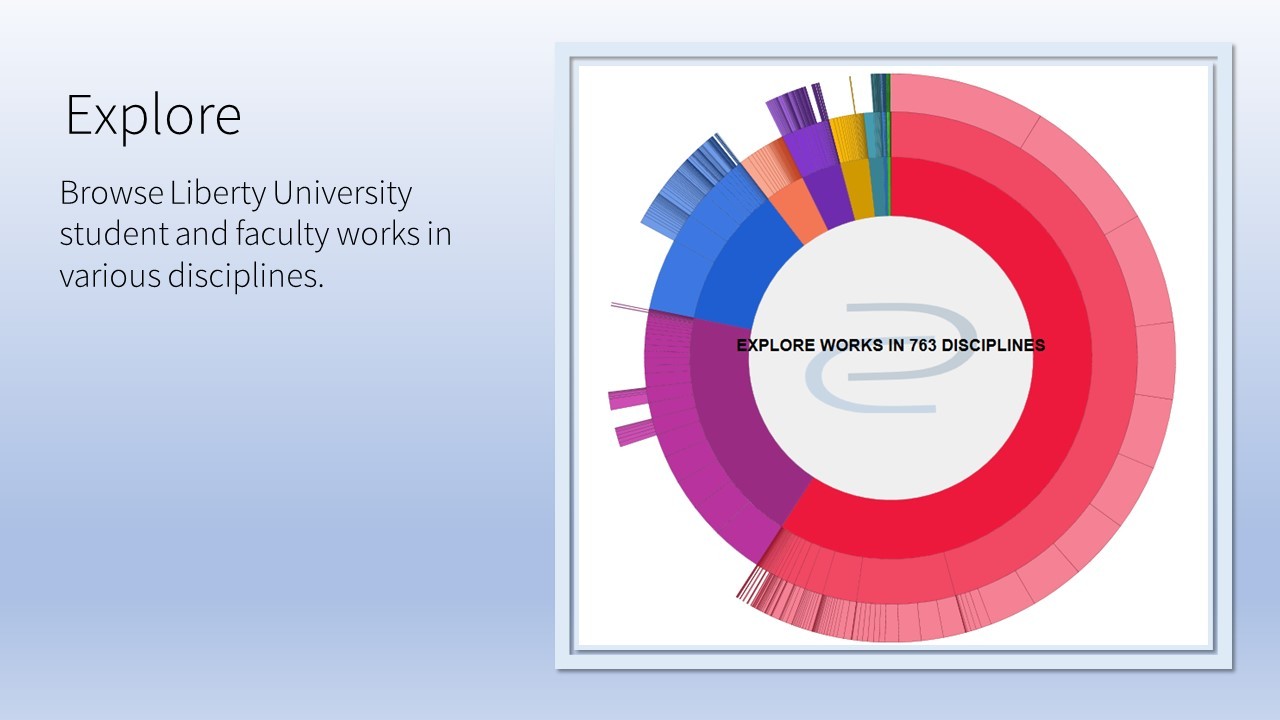 Explore

Browse Liberty University student and faculty works in various disciplines.

EXPLORE WORKS IN 763 DISCIPLINES